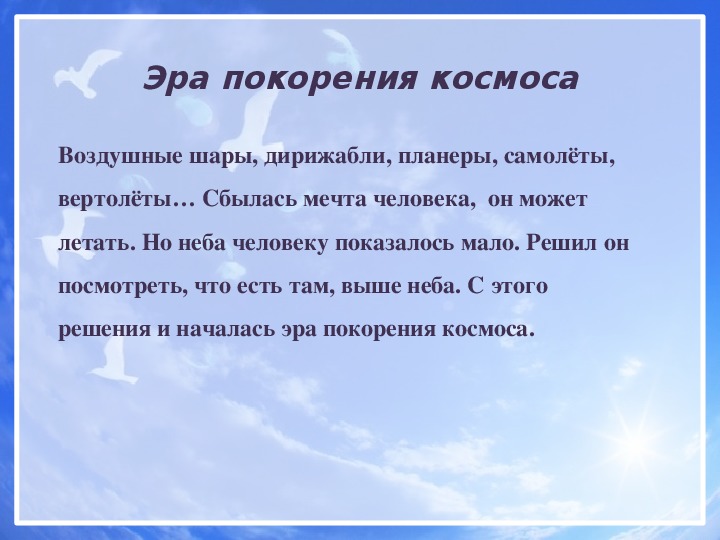 Эра покорения космоса

Воздушные шары, дирижабли, планеры, самолёты, вертолёты… Сбылась мечта человека,  он может летать. Но неба человеку показалось мало. Решил он посмотреть, что есть там, выше неба. С этого решения и началась эра покорения космоса.